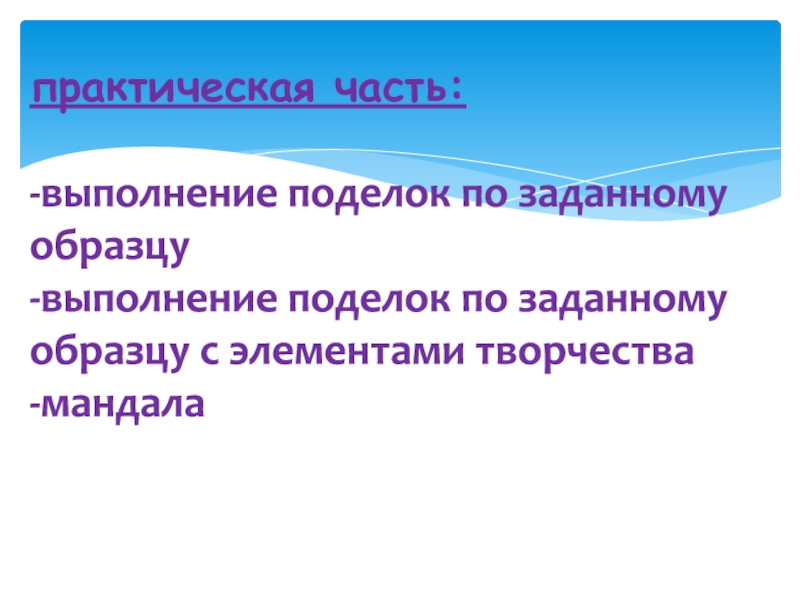 практическая часть:

-выполнение поделок по заданному образцу
-выполнение поделок по заданному образцу с элементами творчества
-мандала